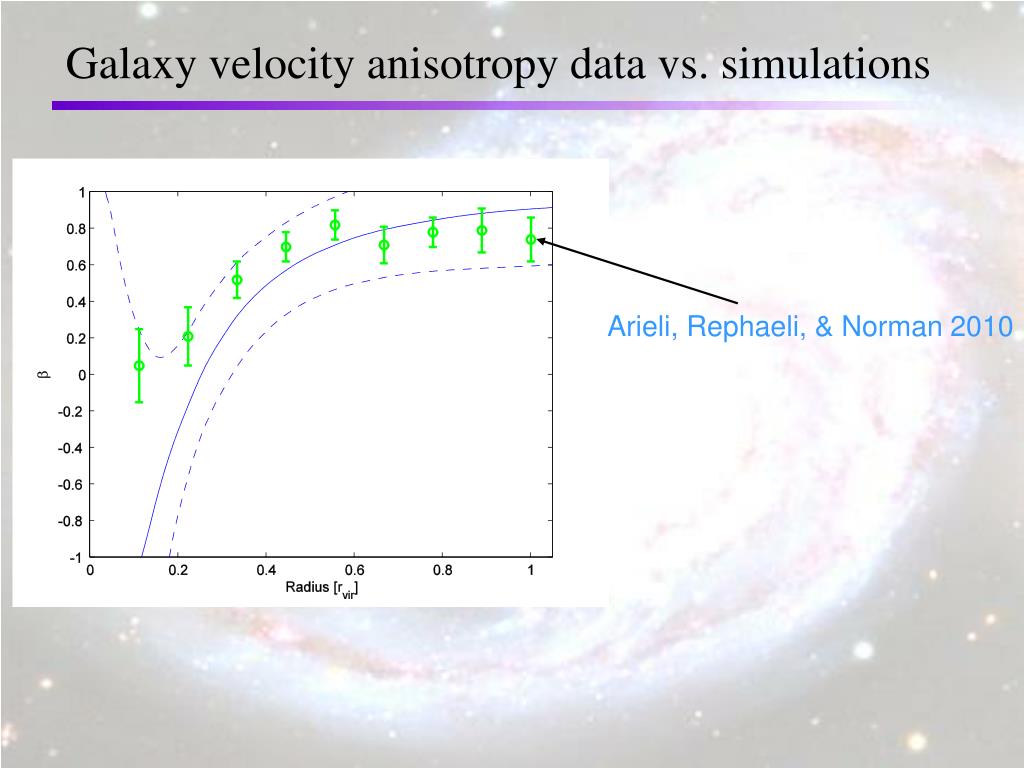 Galaxy velocity anisotropy data vs. simulations

1
0.8
0.6
0.4
0.2
0
-0.2
-0.4
-0.6
-0.8
-1

$\beta$

0
0.2
0.4
0.6
0.8
1

Radius [$r_{vir}$]

Arieli, Rephaeli, & Norman 2010